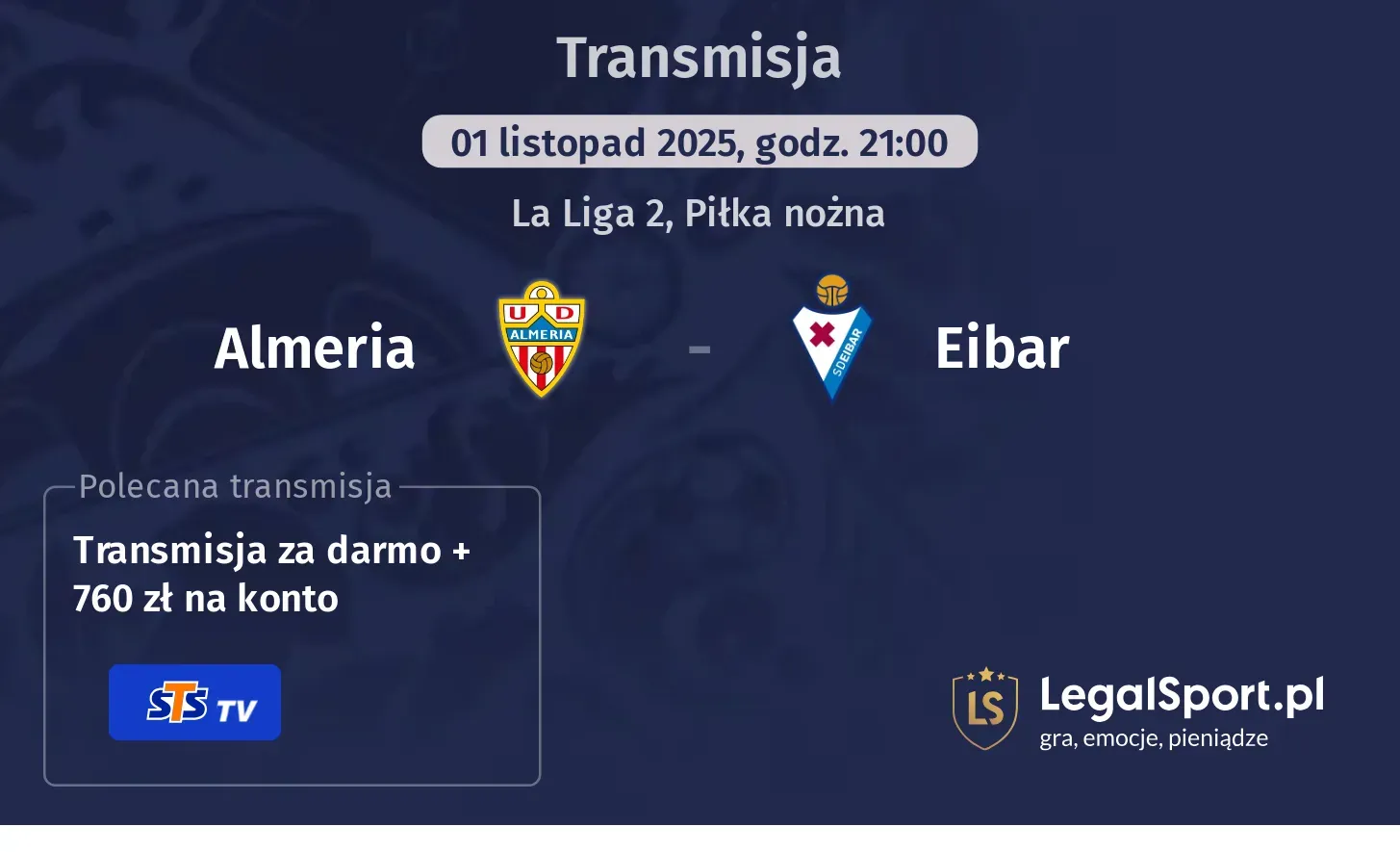 Transmisja

01 listopad 2025, godz. 21:00

La Liga 2, Piłka nożna

Almeria

U D ALMERIA

-

SDEIBAR

Eibar

Polecana transmisja

Transmisja za darmo + 760 zł na konto

STS TV

LS

LegalSport.pl

gra, emocje, pieniądze